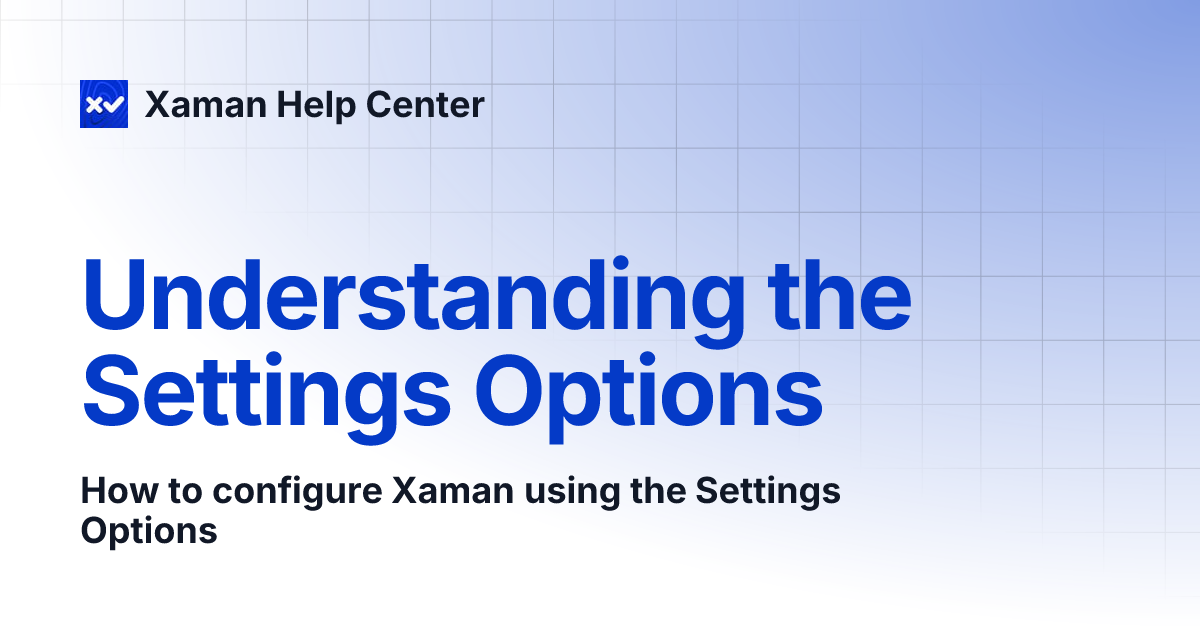 Xaman Help Center

Understanding the Settings Options

How to configure Xaman using the Settings Options